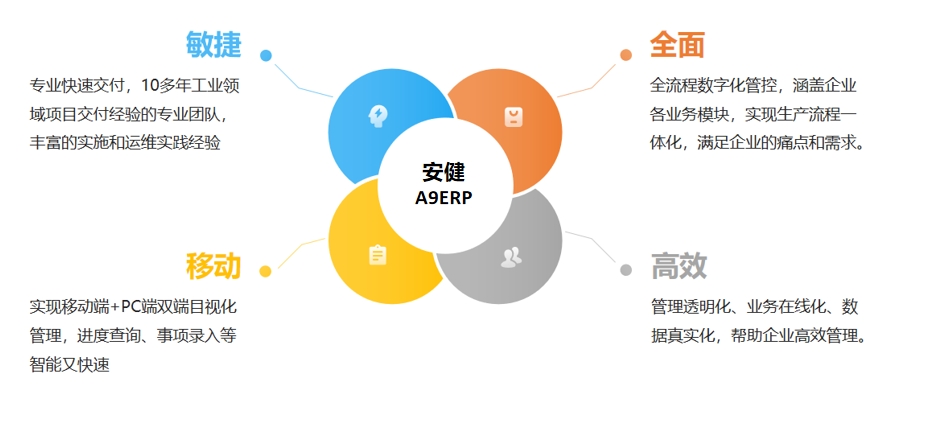 敏捷

专业快速交付，10多年工业领域项目交付经验的专业团队，丰富的实施和运维实践经验

全面

全流程数字化管控，涵盖企业各业务模块，实现生产流程一体化，满足企业的痛点和需求。

安健
A9ERP

移动

实现移动端+PC端双端目视化管理，进度查询、事项录入等智能又快速

高效

管理透明化、业务在线化、数据真实化，帮助企业高效管理。